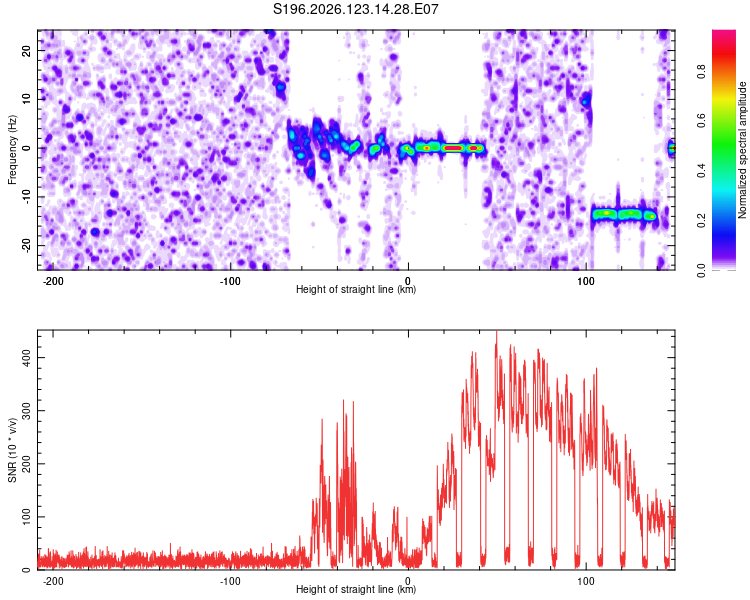 S196.2026.123.14.28.E07

Frequency (Hz)
20
10
0
-10
-20
-200
-100
0
100
Height of straight line (km)

Normalized spectral amplitude
0.0
0.2
0.4
0.6
0.8

SNR (10 * v/v)
400
300
200
100
0
-200
-100
0
100
Height of straight line (km)